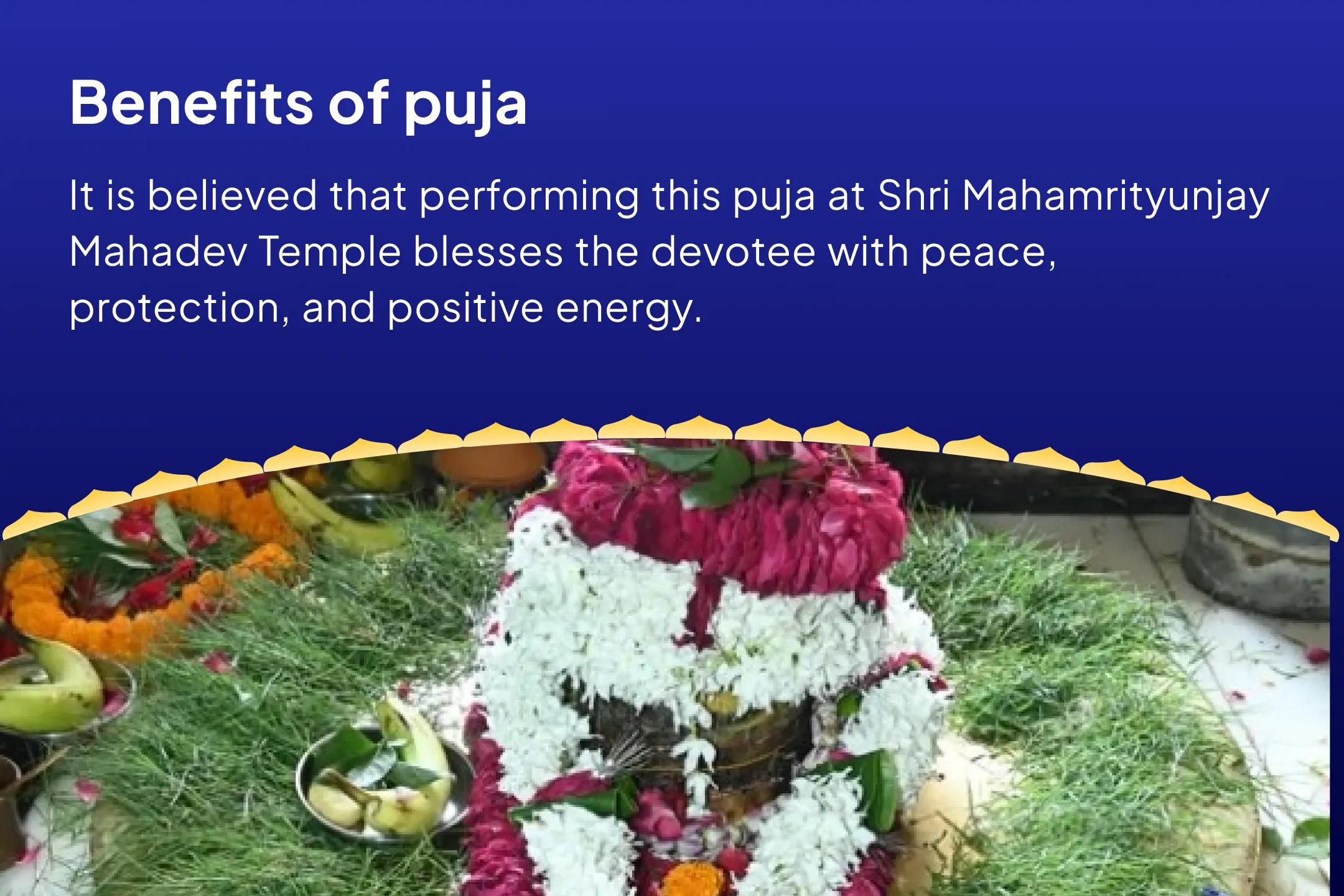 Benefits of puja

It is believed that performing this puja at Shri Mahamrityunjay Mahadev Temple blesses the devotee with peace, protection, and positive energy.